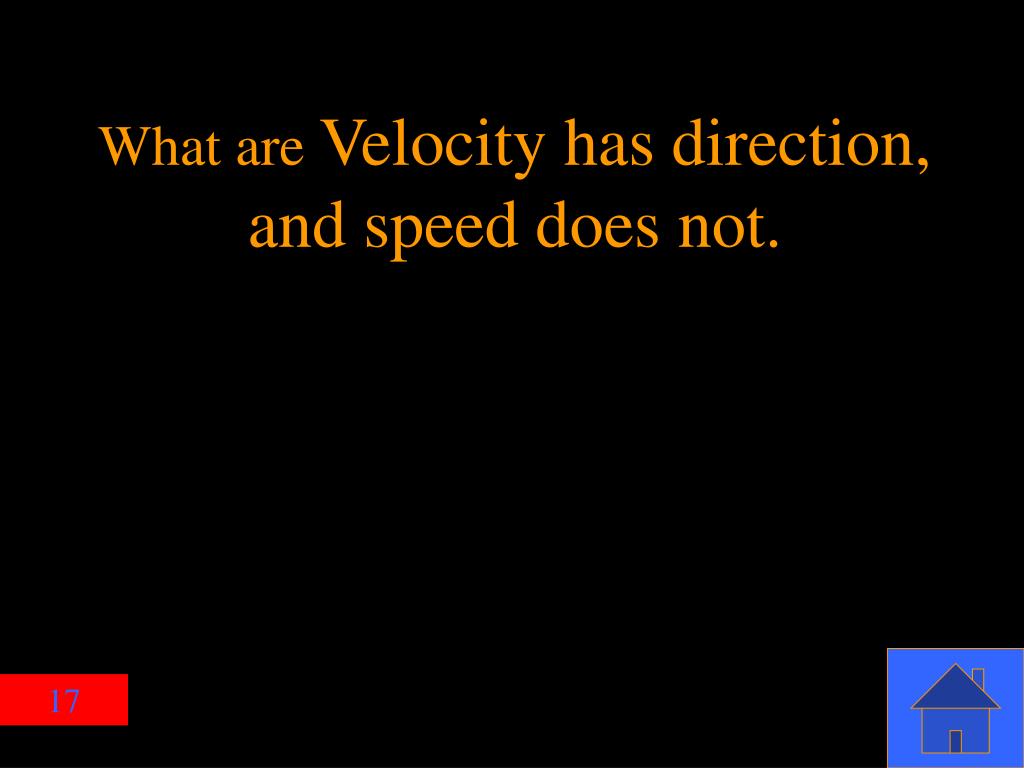 What are Velocity has direction, and speed does not.

17